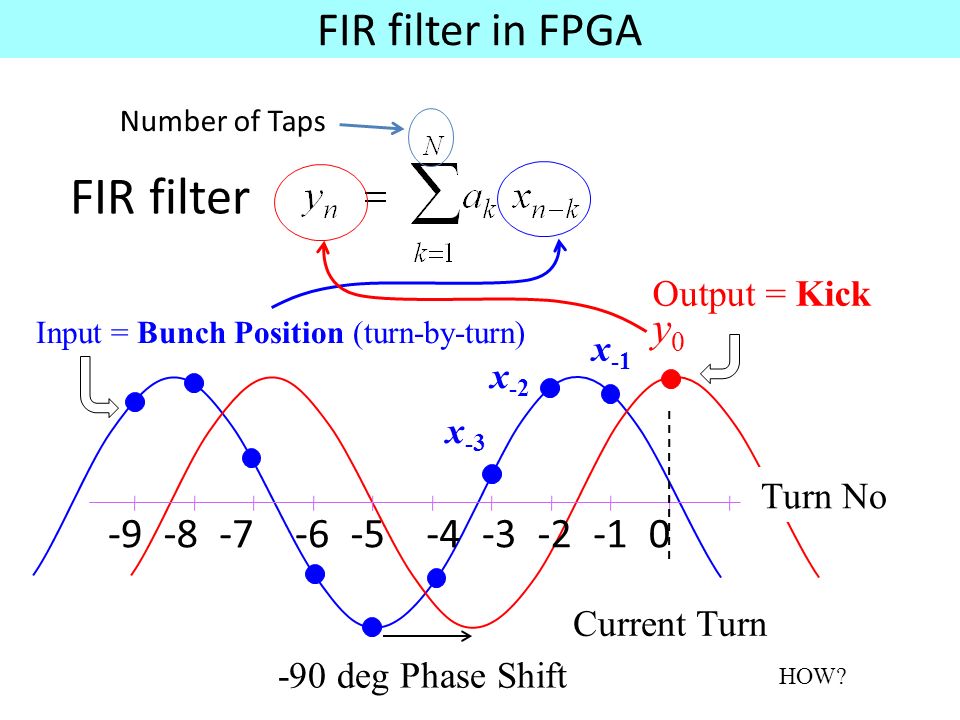 FIR filter in FPGA

Number of Taps

FIR filter $y_n = \sum_{k=1}^{N} a_k x_{n-k}$

Output = **Kick**

Input = **Bunch Position** (turn-by-turn)

$y_0$

$x_{-1}$

$x_{-2}$

$x_{-3}$

Turn No

-9 -8 -7 -6 -5 -4 -3 -2 -1 0

Current Turn

-90 deg Phase Shift

HOW?